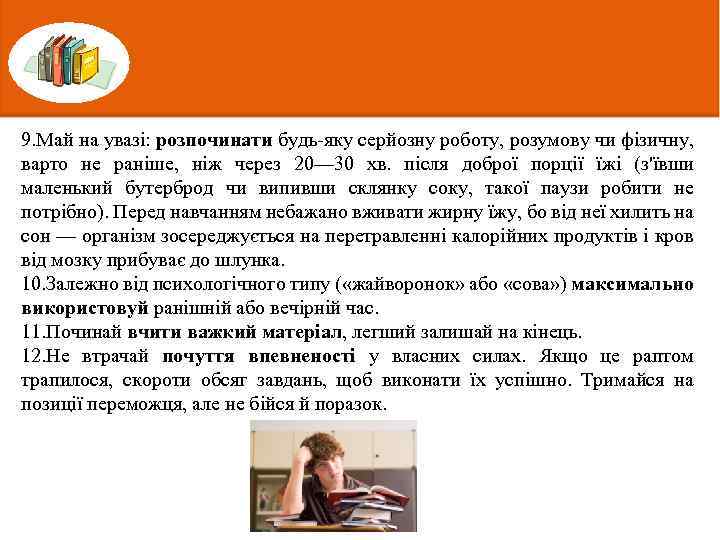 9.Май на увазі: розпочинати будь-яку серйозну роботу, розумову чи фізичну, варто не раніше, ніж через 20—30 хв. після доброї порції їжі (з'ївши маленький бутерброд чи випивши склянку соку, такої паузи робити не потрібно). Перед навчанням небажано вживати жирну їжу, бо від неї хилить на сон — організм зосереджується на перетравленні калорійних продуктів і кров від мозку прибуває до шлунка.
10.Залежно від психологічного типу («жайворонок» або «сова») максимально використовуй ранішній або вечірній час.
11.Починай вчити важкий матеріал, легший залишай на кінець.
12.Не втрачай почуття впевненості у власних силах. Якщо це раптом трапилося, скороти обсяг завдань, щоб виконати їх успішно. Тримайся на позиції переможця, але не бійся й поразок.